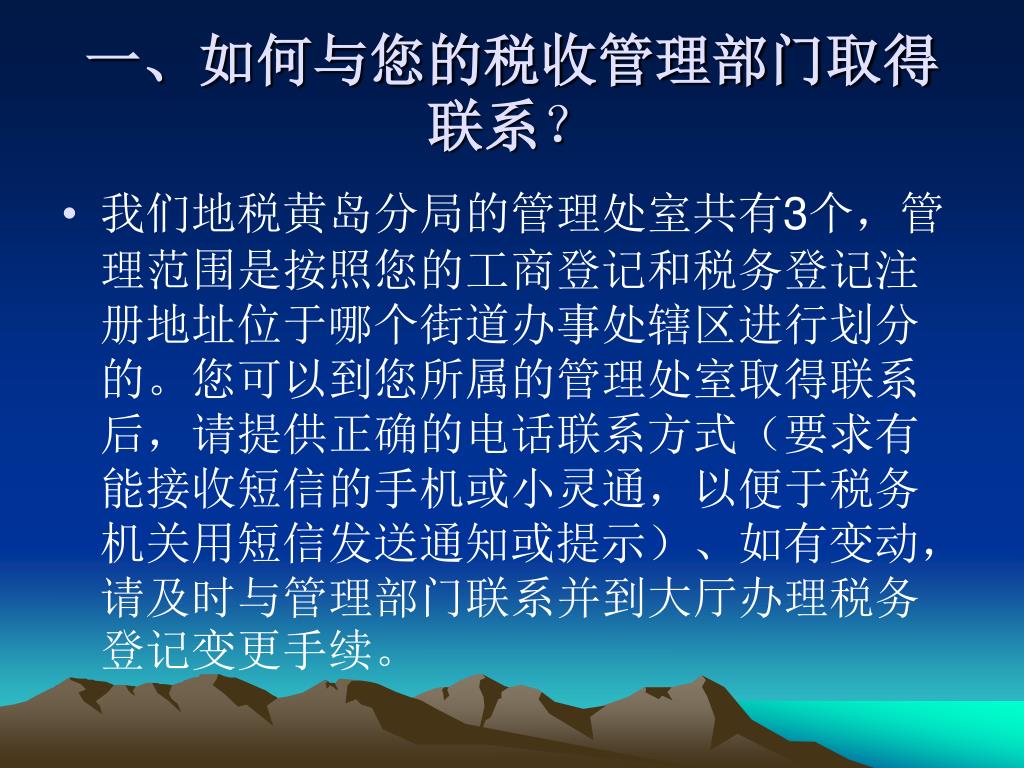 一、如何与您的税收管理部门取得联系？

• 我们地税黄岛分局的管理处室共有3个，管理范围是按照您的工商登记和税务登记注册地址位于哪个街道办事处辖区进行划分的。您可以到您所属的管理处室取得联系后，请提供正确的电话联系方式（要求有能接收短信的手机或小灵通，以便于税务机关用短信发送通知或提示）、如有变动，请及时与管理部门联系并到大厅办理税务登记变更手续。